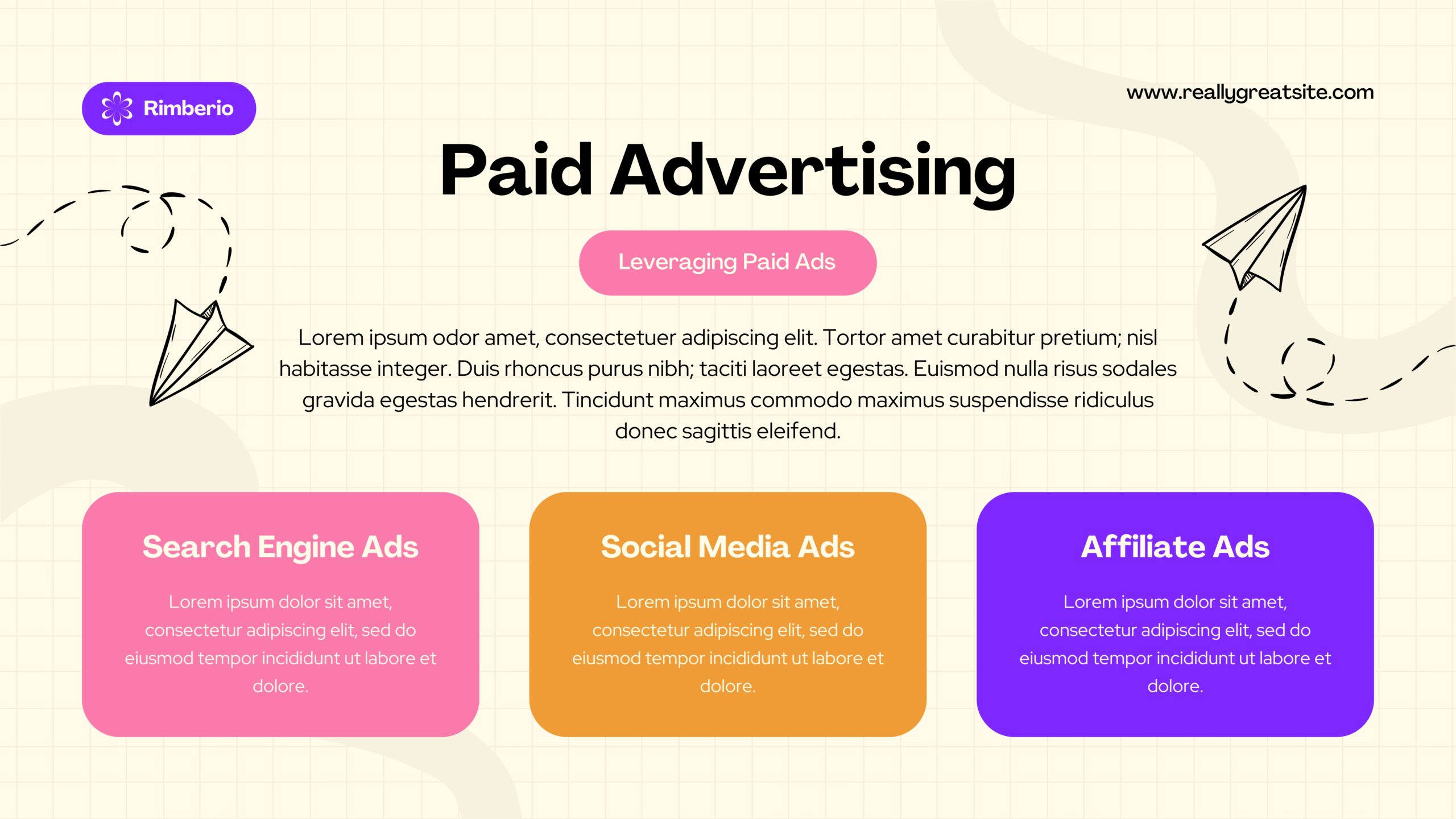 Rimberio

www.reallygreatsite.com

Paid Advertising

Leveraging Paid Ads

Lorem ipsum odor amet, consectetuer adipiscing elit. Tortor amet curabitur pretium; nisl habitasse integer. Duis rhoncus purus nibh; taciti laoreet egestas. Euismod nulla risus sodales gravida egestas hendrerit. Tincidunt maximus commodo maximus suspendisse ridiculus donec sagittis eleifend.

Search Engine Ads

Lorem ipsum dolor sit amet, consectetur adipiscing elit, sed do eiusmod tempor incididunt ut labore et dolore.

Social Media Ads

Lorem ipsum dolor sit amet, consectetur adipiscing elit, sed do eiusmod tempor incididunt ut labore et dolore.

Affiliate Ads

Lorem ipsum dolor sit amet, consectetur adipiscing elit, sed do eiusmod tempor incididunt ut labore et dolore.